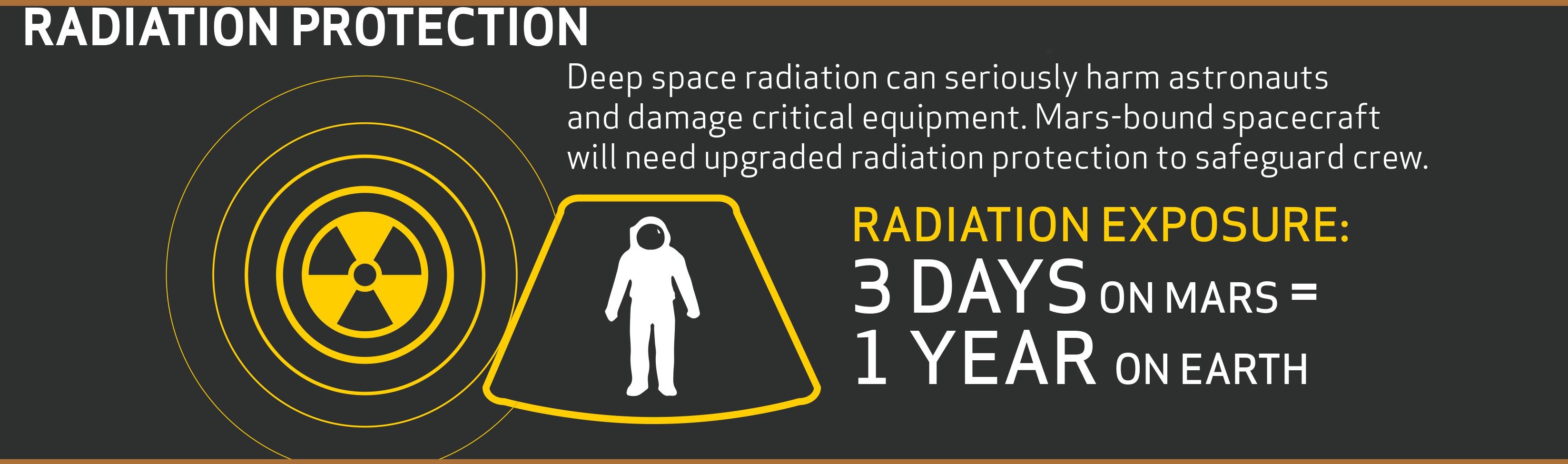 RADIATION PROTECTION

Deep space radiation can seriously harm astronauts and damage critical equipment. Mars-bound spacecraft will need upgraded radiation protection to safeguard crew.

RADIATION EXPOSURE:
3 DAYS ON MARS =
1 YEAR ON EARTH